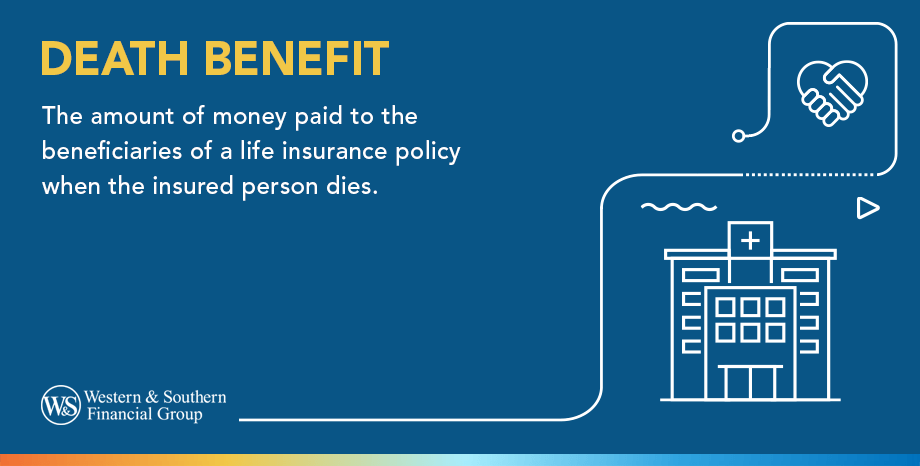 DEATH BENEFIT

The amount of money paid to the beneficiaries of a life insurance policy when the insured person dies.

W&S Western & Southern Financial Group